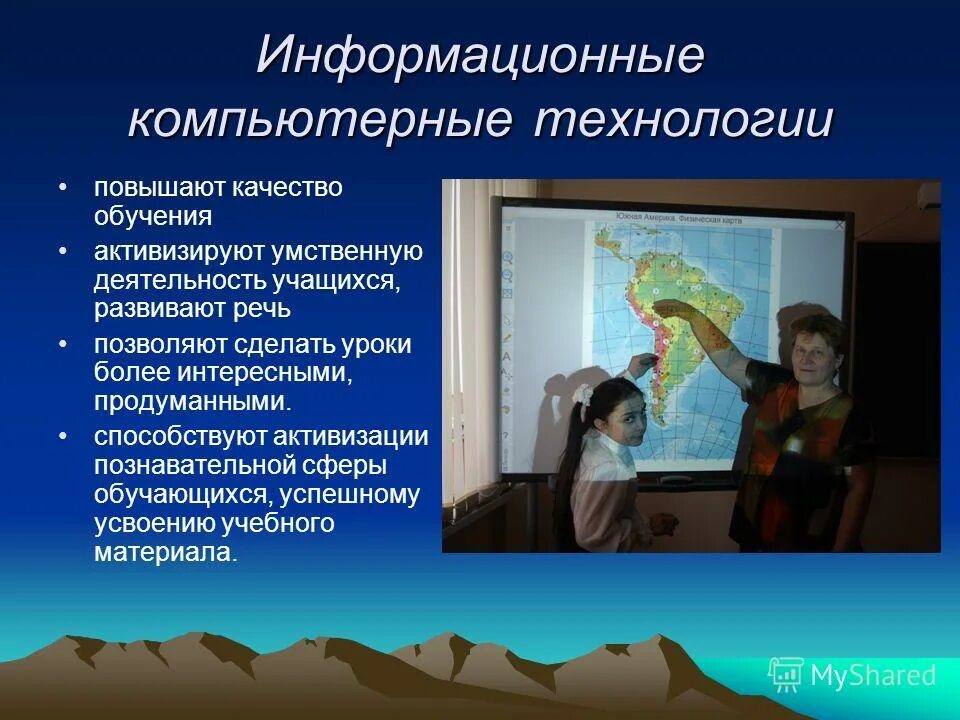 Информационные компьютерные технологии

• повышают качество обучения
• активизируют умственную деятельность учащихся, развивают речь
• позволяют сделать уроки более интересными, продуманными.
• способствуют активизации познавательной сферы обучающихся, успешному усвоению учебного материала.

Южная Америка. Физическая карта

MyShared